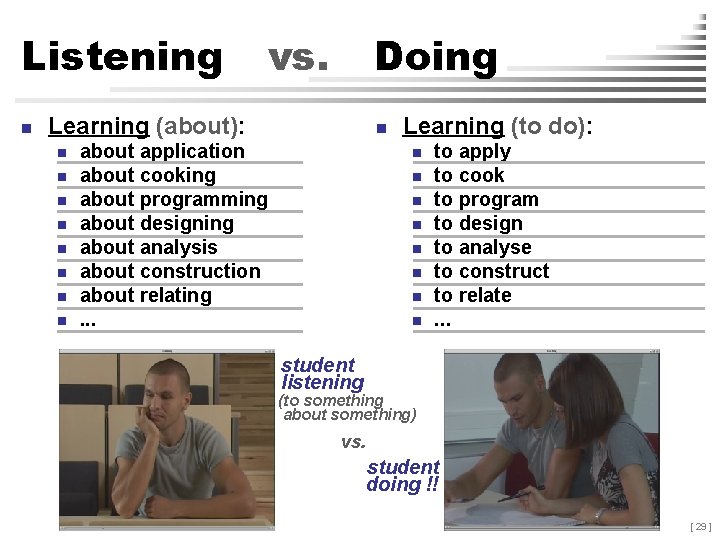 Listening vs. Doing

Learning (about):
- about application
- about cooking
- about programming
- about designing
- about analysis
- about construction
- about relating
- ...

Learning (to do):
- to apply
- to cook
- to program
- to design
- to analyse
- to construct
- to relate
- ...

student listening (to something about something)

vs.

student doing !!

[ 29 ]